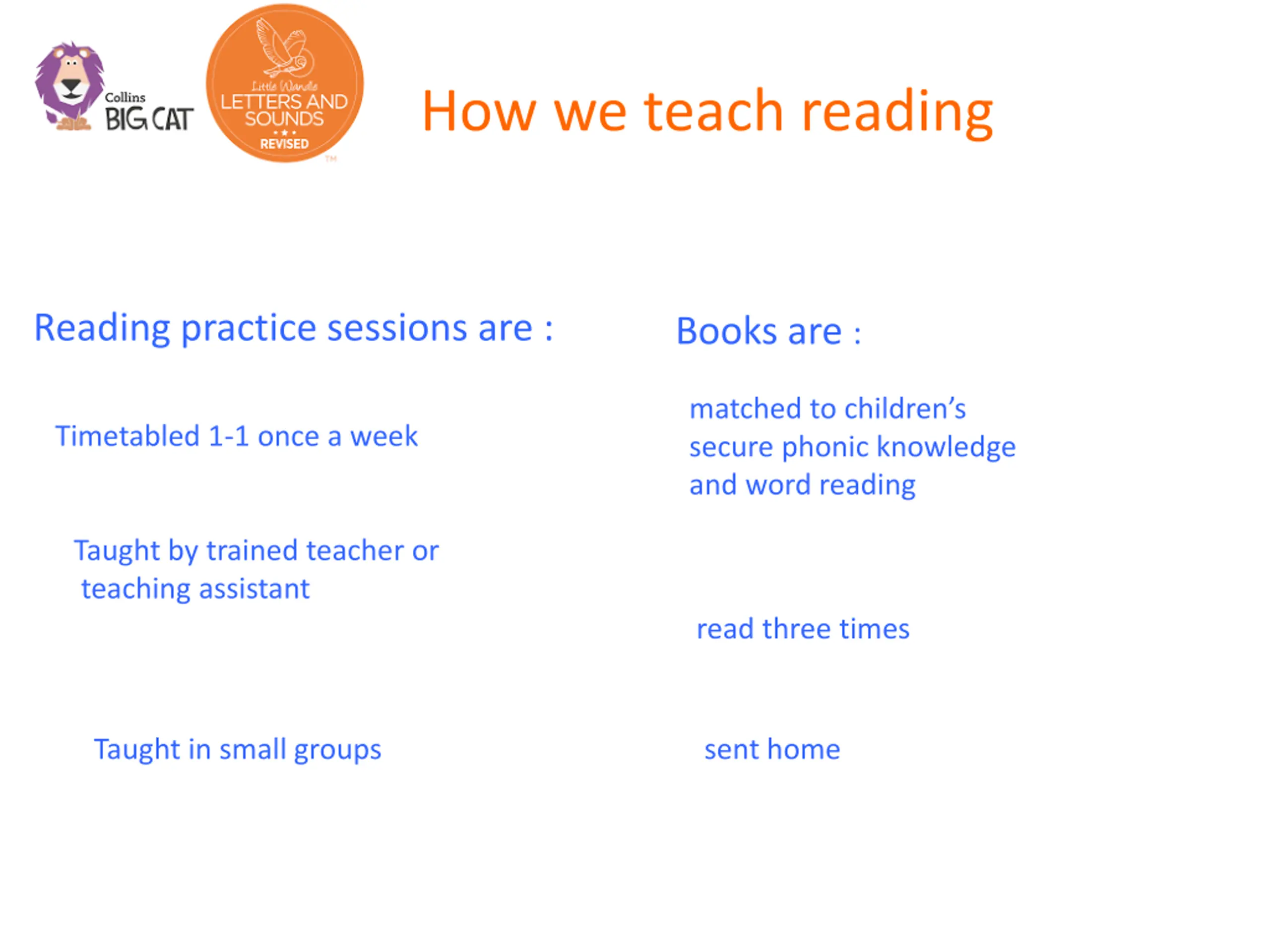 Collins BIG CAT

Little Wandle LETTERS AND SOUNDS REVISED ™

How we teach reading

Reading practice sessions are :

Timetabled 1-1 once a week

Taught by trained teacher or teaching assistant

Taught in small groups

Books are :

matched to children's secure phonic knowledge and word reading

read three times

sent home